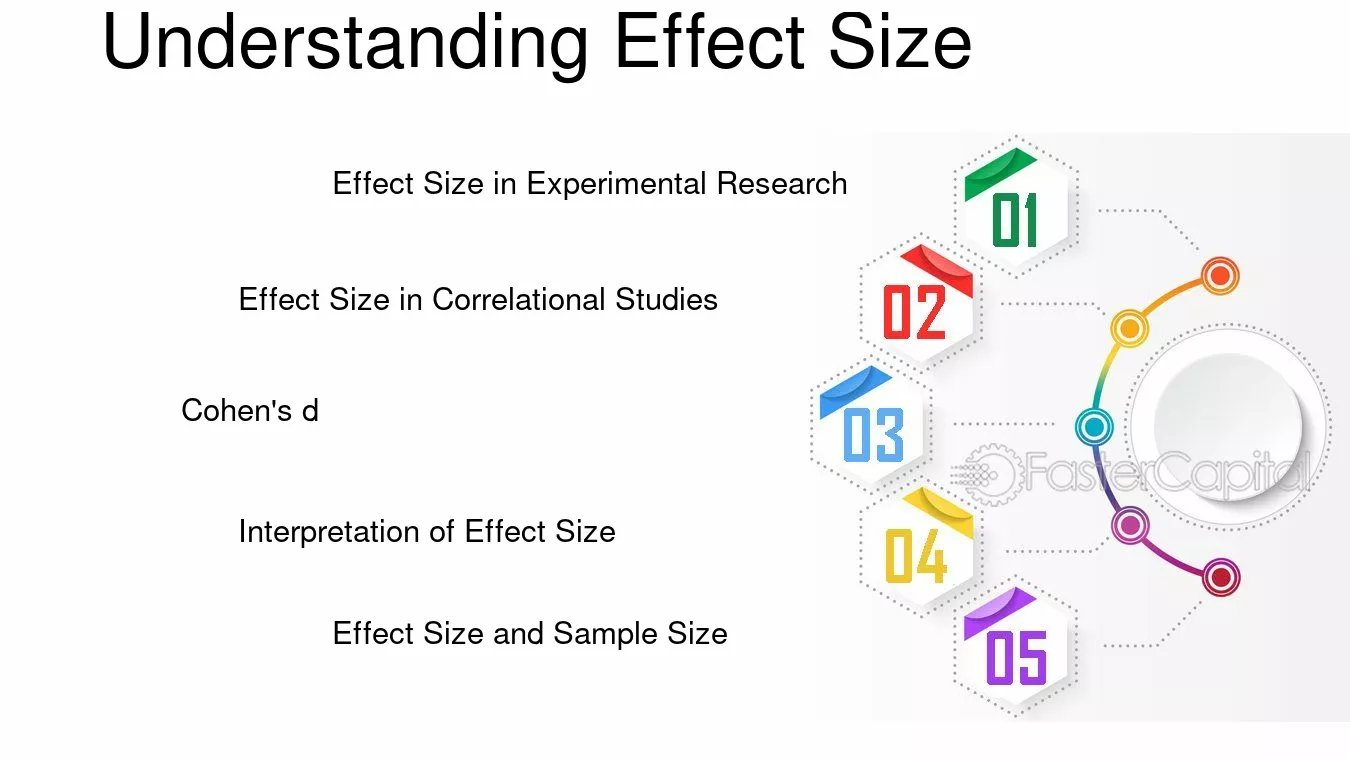 Understanding Effect Size

Effect Size in Experimental Research

01

Effect Size in Correlational Studies

02

Cohen's d

03

Interpretation of Effect Size

04

Effect Size and Sample Size

05

FasterCapital